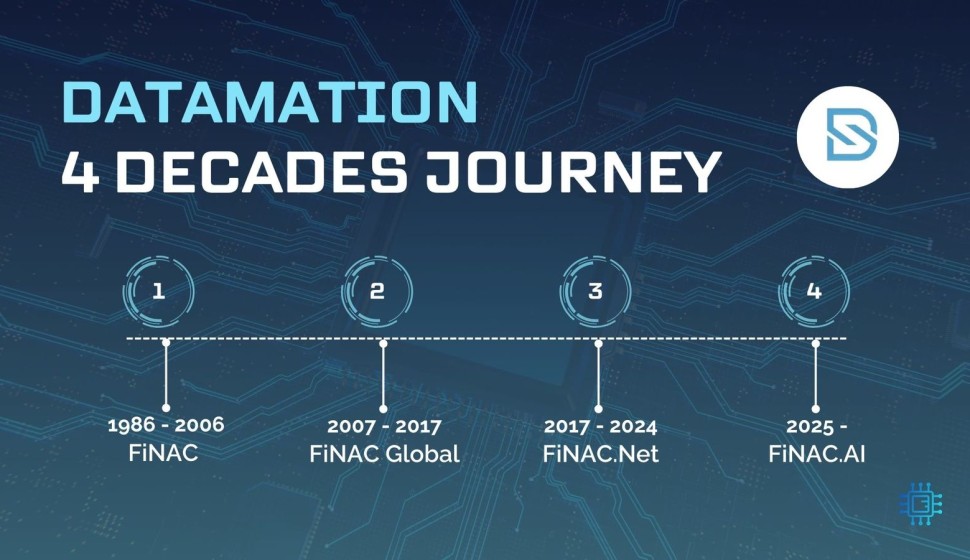 DATAMATION
4 DECADES JOURNEY

1

2

3

4

1986 - 2006
FiNAC

2007 - 2017
FiNAC Global

2017 - 2024
FiNAC.Net

2025 -
FiNAC.AI